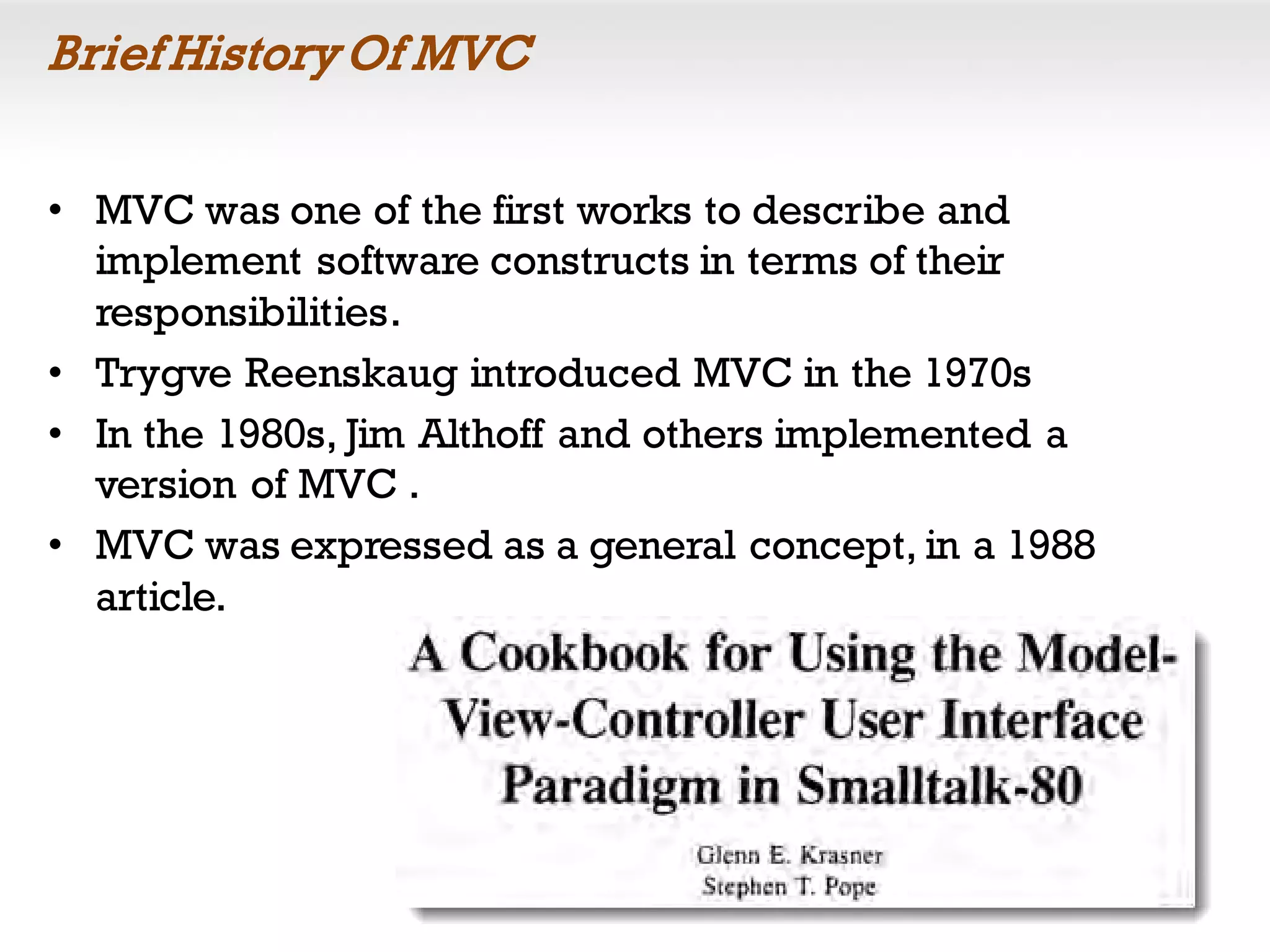 Brief History Of MVC

• MVC was one of the first works to describe and implement software constructs in terms of their responsibilities.
• Trygve Reenskaug introduced MVC in the 1970s
• In the 1980s, Jim Althoff and others implemented a version of MVC .
• MVC was expressed as a general concept, in a 1988 article.

A Cookbook for Using the Model-View-Controller User Interface Paradigm in Smalltalk-80

Glenn E. Krasner
Stephen T. Pope